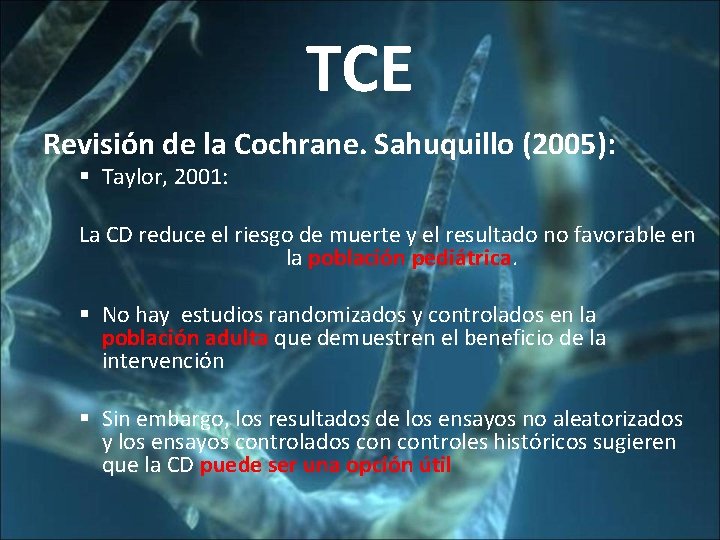 TCE

Revisión de la Cochrane. Sahuquillo (2005):

▪ Taylor, 2001:

La CD reduce el riesgo de muerte y el resultado no favorable en la población pediátrica.

▪ No hay estudios randomizados y controlados en la población adulta que demuestren el beneficio de la intervención

▪ Sin embargo, los resultados de los ensayos no aleatorizados y los ensayos controlados con controles históricos sugieren que la CD puede ser una opción útil